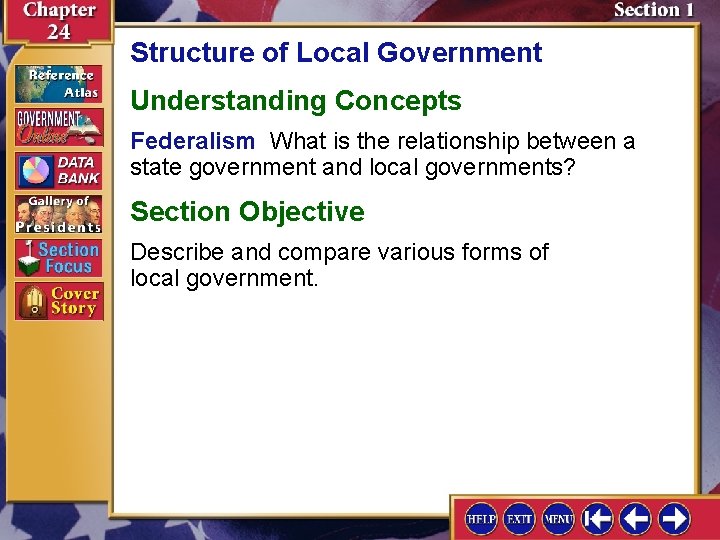 Chapter 24

Section 1

Reference Atlas

GOVERNMENT Online

DATA BANK

Gallery of Presidents

Section Focus

Cover Story

Structure of Local Government

Understanding Concepts

Federalism What is the relationship between a state government and local governments?

Section Objective

Describe and compare various forms of local government.

HELP EXIT MENU